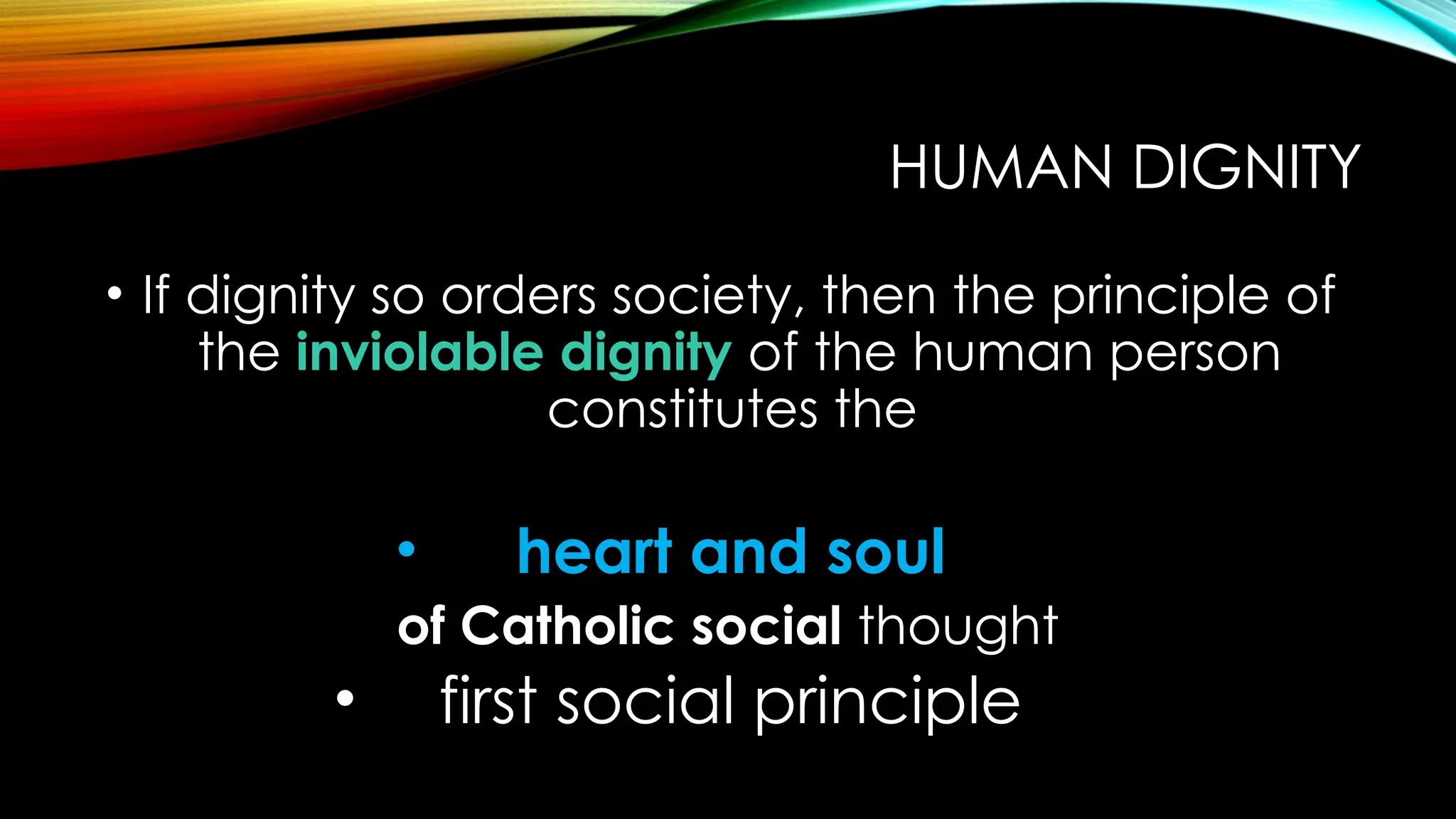 HUMAN DIGNITY

• If dignity so orders society, then the principle of the inviolable dignity of the human person constitutes the

• heart and soul

of Catholic social thought

• first social principle